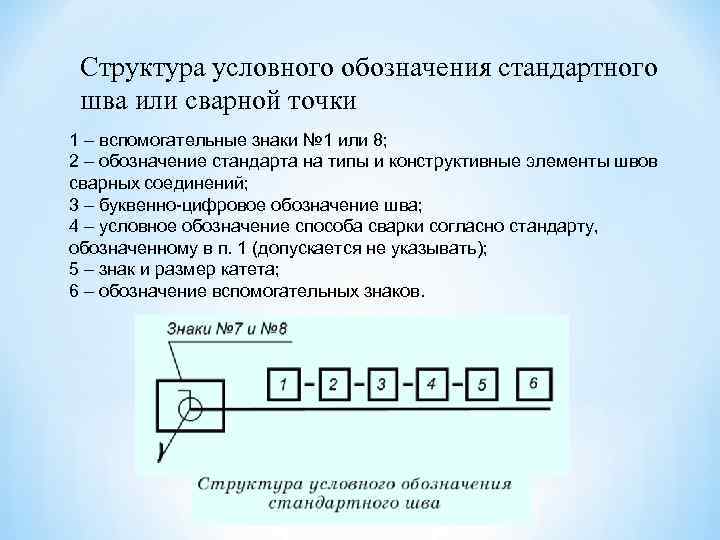 Структура условного обозначения стандартного шва или сварной точки

1 – вспомогательные знаки №1 или 8;
2 – обозначение стандарта на типы и конструктивные элементы швов сварных соединений;
3 – буквенно-цифровое обозначение шва;
4 – условное обозначение способа сварки согласно стандарту, обозначенному в п. 1 (допускается не указывать);
5 – знак и размер катета;
6 – обозначение вспомогательных знаков.

Знаки №7 и №8

1 – 2 – 3 – 4 – 5 6

Структура условного обозначения стандартного шва